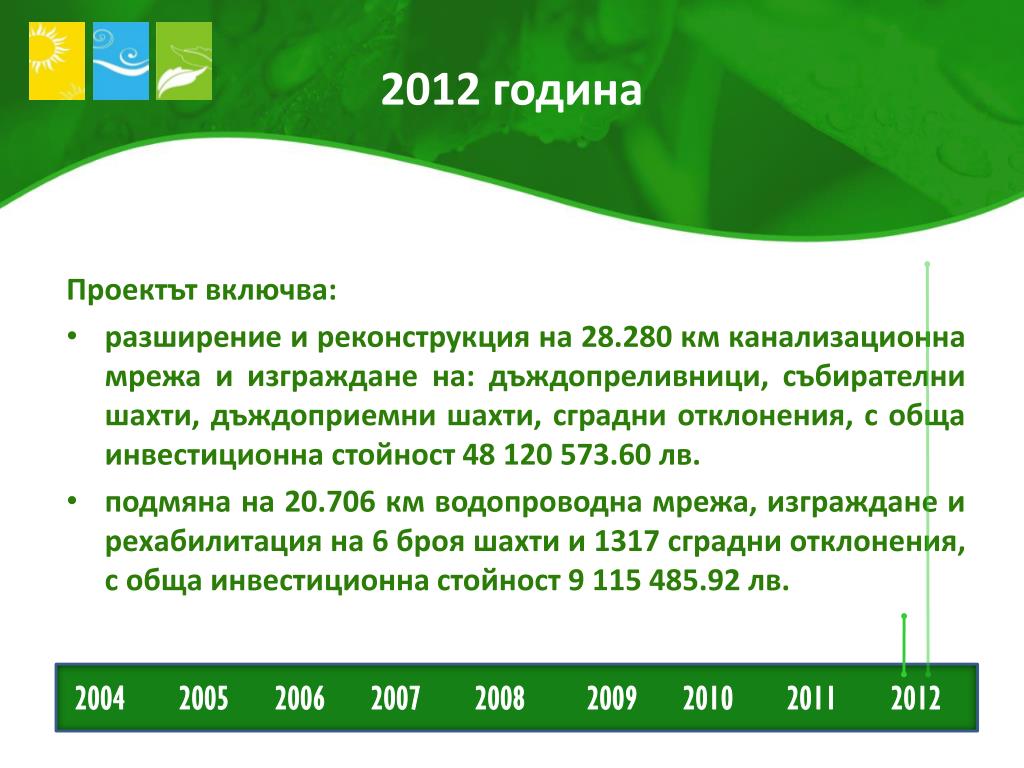 2012 година

Проектът включва:

• разширение и реконструкция на 28.280 км канализационна мрежа и изграждане на: дъждопреливници, събирателни шахти, дъждоприемни шахти, сградни отклонения, с обща инвестиционна стойност 48 120 573.60 лв.

• подмяна на 20.706 км водопроводна мрежа, изграждане и рехабилитация на 6 броя шахти и 1317 сградни отклонения, с обща инвестиционна стойност 9 115 485.92 лв.

2004 2005 2006 2007 2008 2009 2010 2011 2012